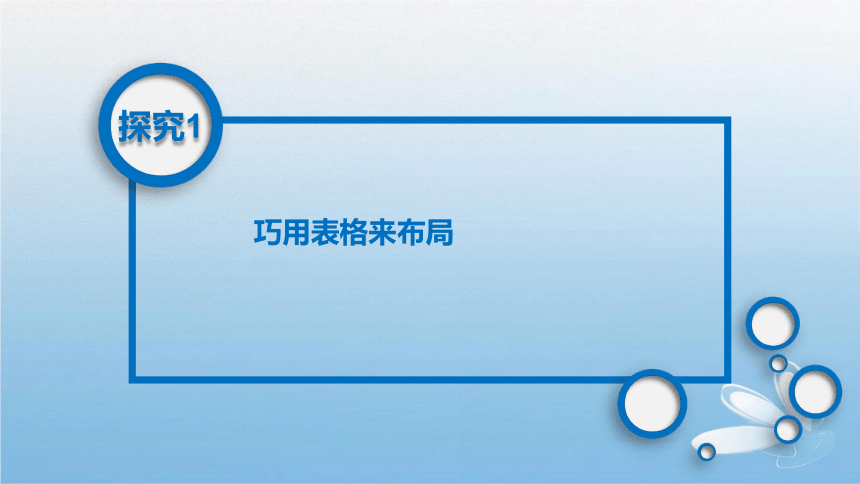 探究1

巧用表格来布局